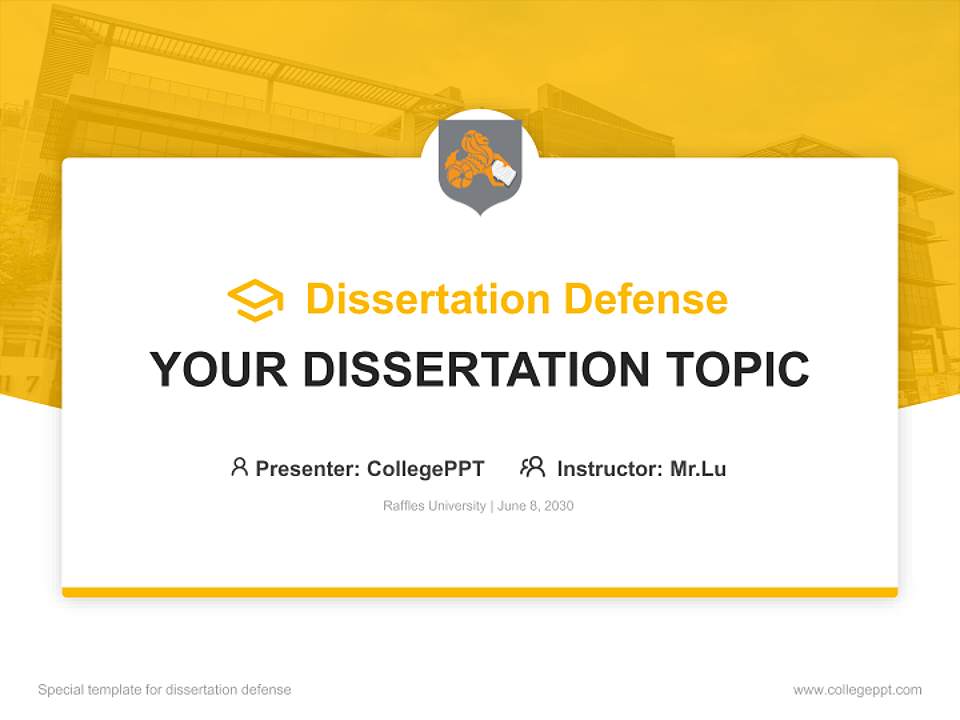 Dissertation Defense

YOUR DISSERTATION TOPIC

Presenter: CollegePPT Instructor: Mr.Lu

Raffles University | June 8, 2030

Special template for dissertation defense

www.collegeppt.com